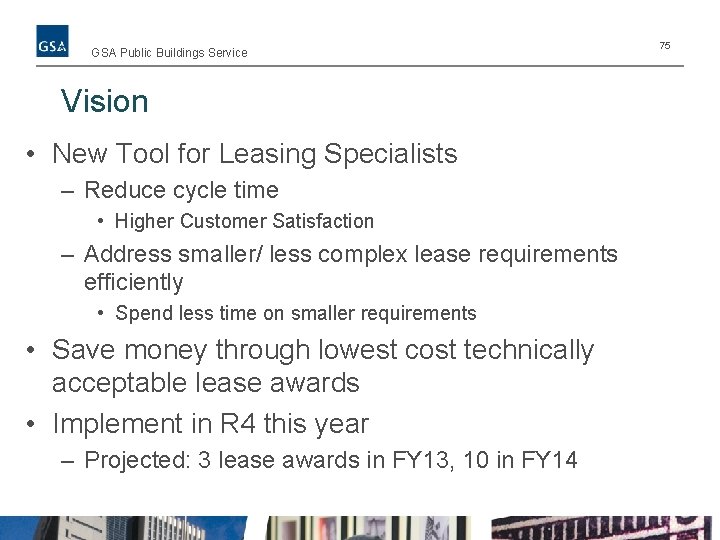 GSA

GSA Public Buildings Service

75

Vision

• New Tool for Leasing Specialists
– Reduce cycle time
• Higher Customer Satisfaction
– Address smaller/ less complex lease requirements efficiently
• Spend less time on smaller requirements
• Save money through lowest cost technically acceptable lease awards
• Implement in R4 this year
– Projected: 3 lease awards in FY13, 10 in FY14